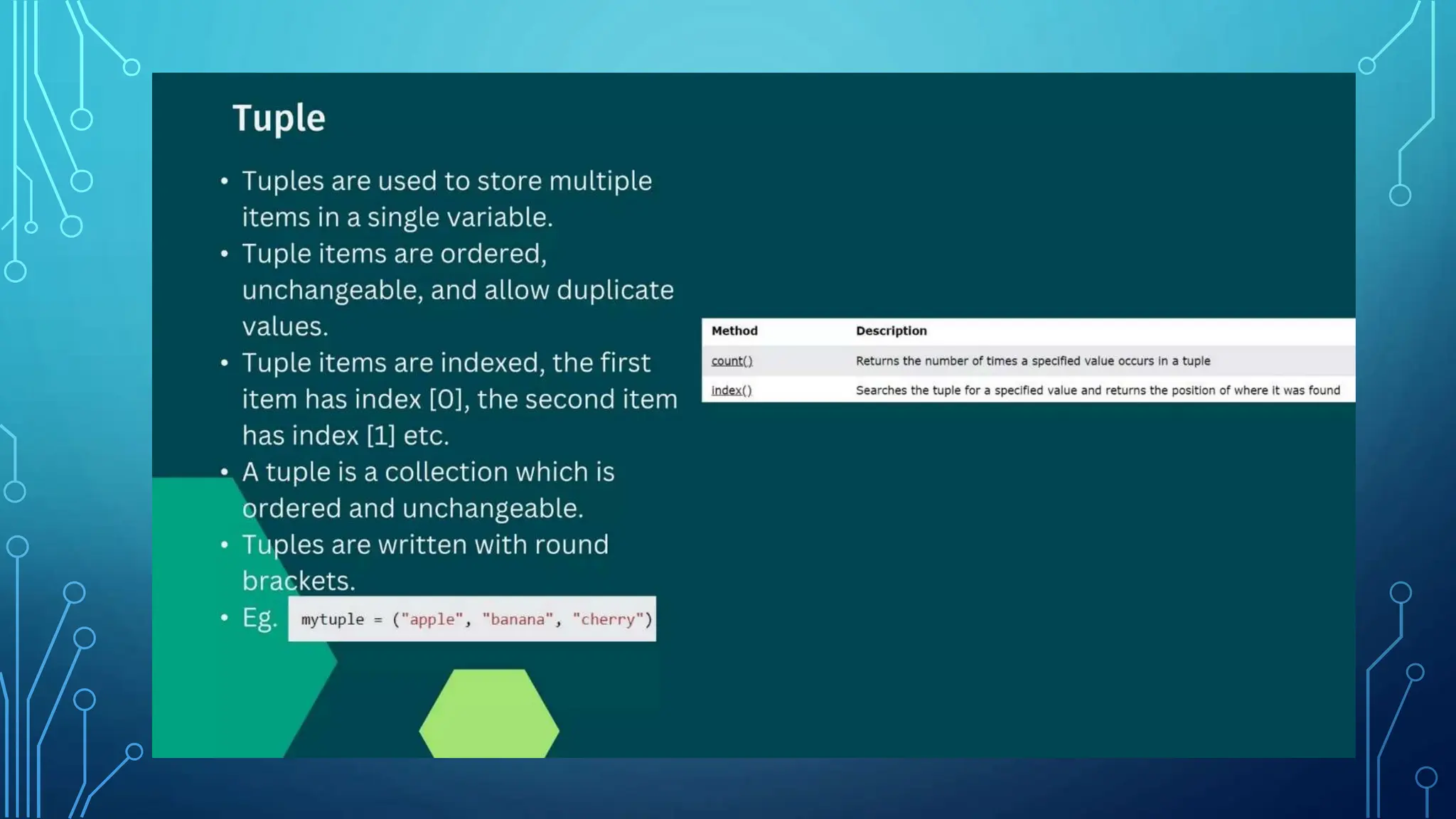 Tuple

• Tuples are used to store multiple items in a single variable.
• Tuple items are ordered, unchangeable, and allow duplicate values.
• Tuple items are indexed, the first item has index [0], the second item has index [1] etc.
• A tuple is a collection which is ordered and unchangeable.
• Tuples are written with round brackets.
• Eg. mytuple = ("apple", "banana", "cherry")

| Method | Description |
|---|---|
| count() | Returns the number of times a specified value occurs in a tuple |
| index() | Searches the tuple for a specified value and returns the position of where it was found |